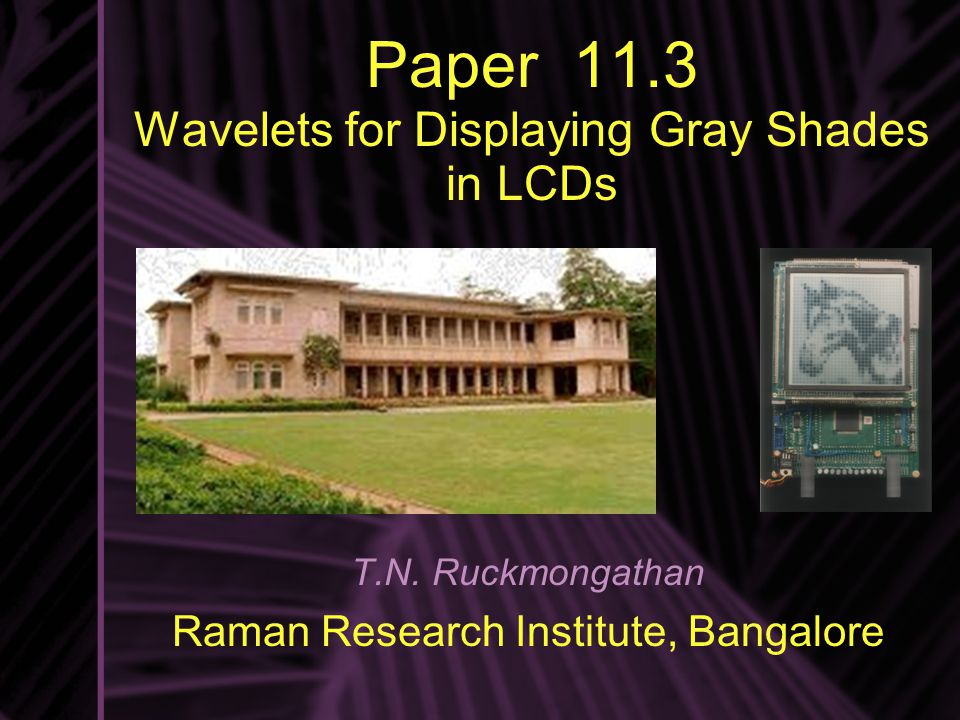 Paper 11.3
Wavelets for Displaying Gray Shades in LCDs

T.N. Ruckmongathan

Raman Research Institute, Bangalore